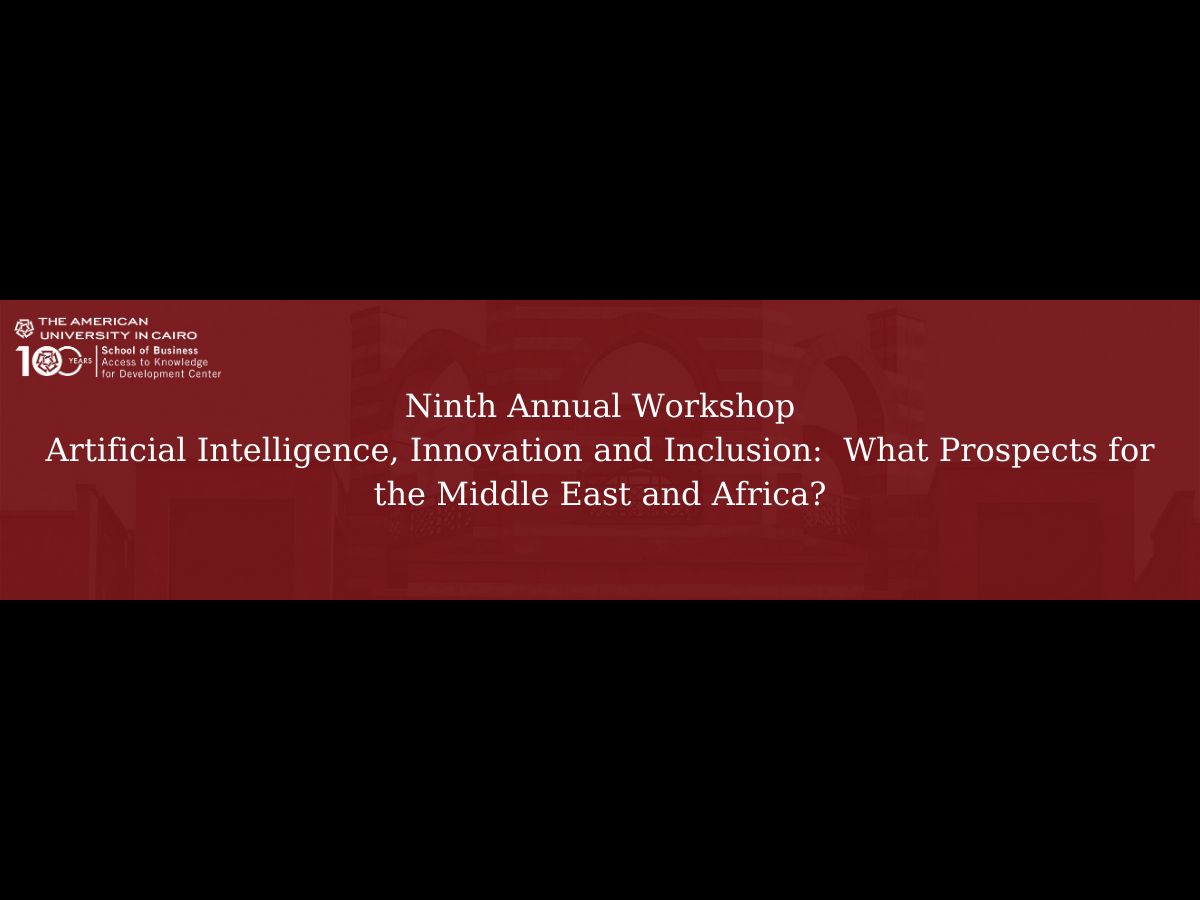 THE AMERICAN UNIVERSITY IN CAIRO
100 YEARS
School of Business
Access to Knowledge for Development Center

Ninth Annual Workshop
Artificial Intelligence, Innovation and Inclusion: What Prospects for the Middle East and Africa?